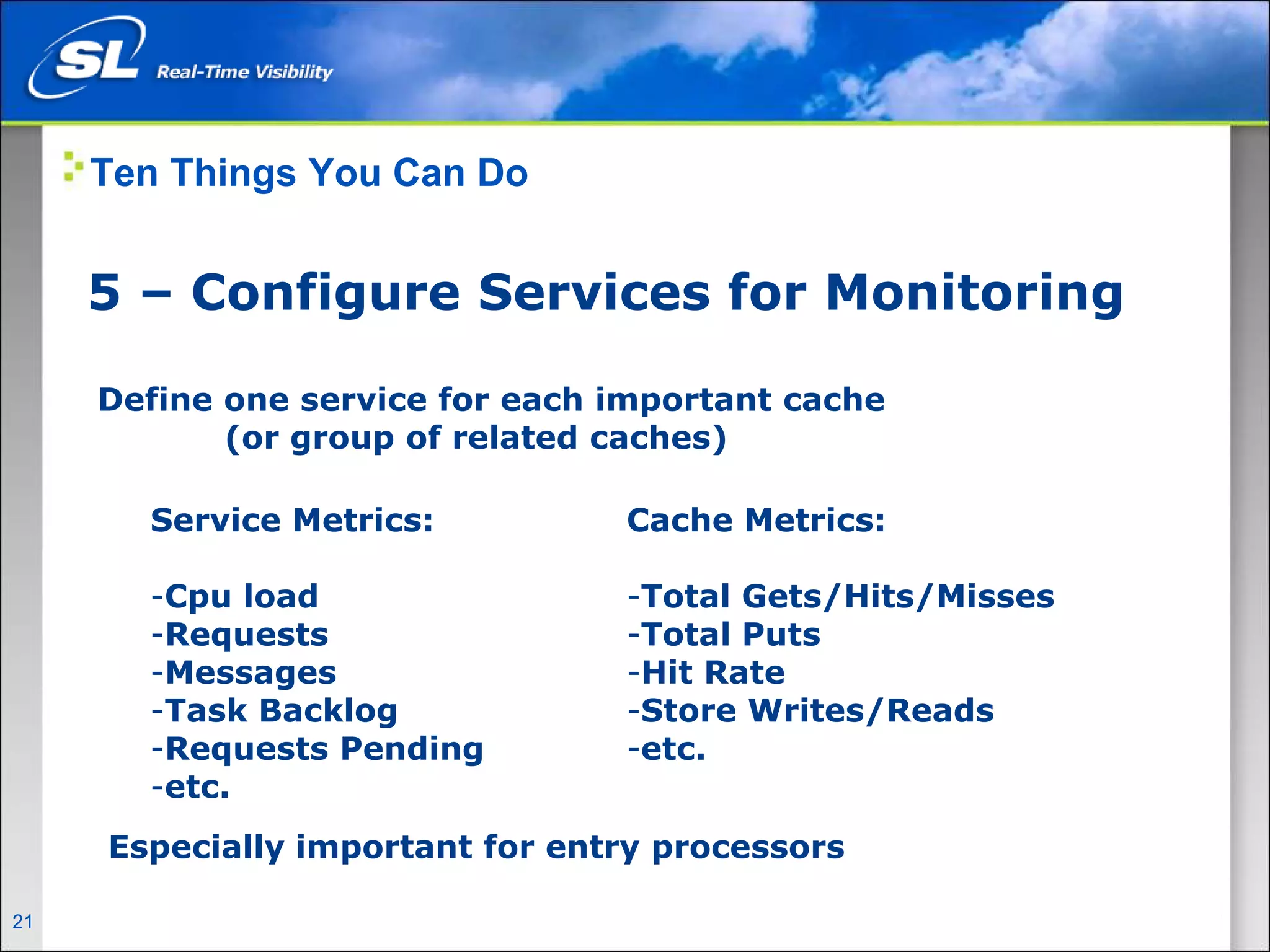 SL Real-Time Visibility

Ten Things You Can Do

5 – Configure Services for Monitoring

Define one service for each important cache (or group of related caches)

Service Metrics:

-Cpu load
-Requests
-Messages
-Task Backlog
-Requests Pending
-etc.

Cache Metrics:

-Total Gets/Hits/Misses
-Total Puts
-Hit Rate
-Store Writes/Reads
-etc.

Especially important for entry processors

21